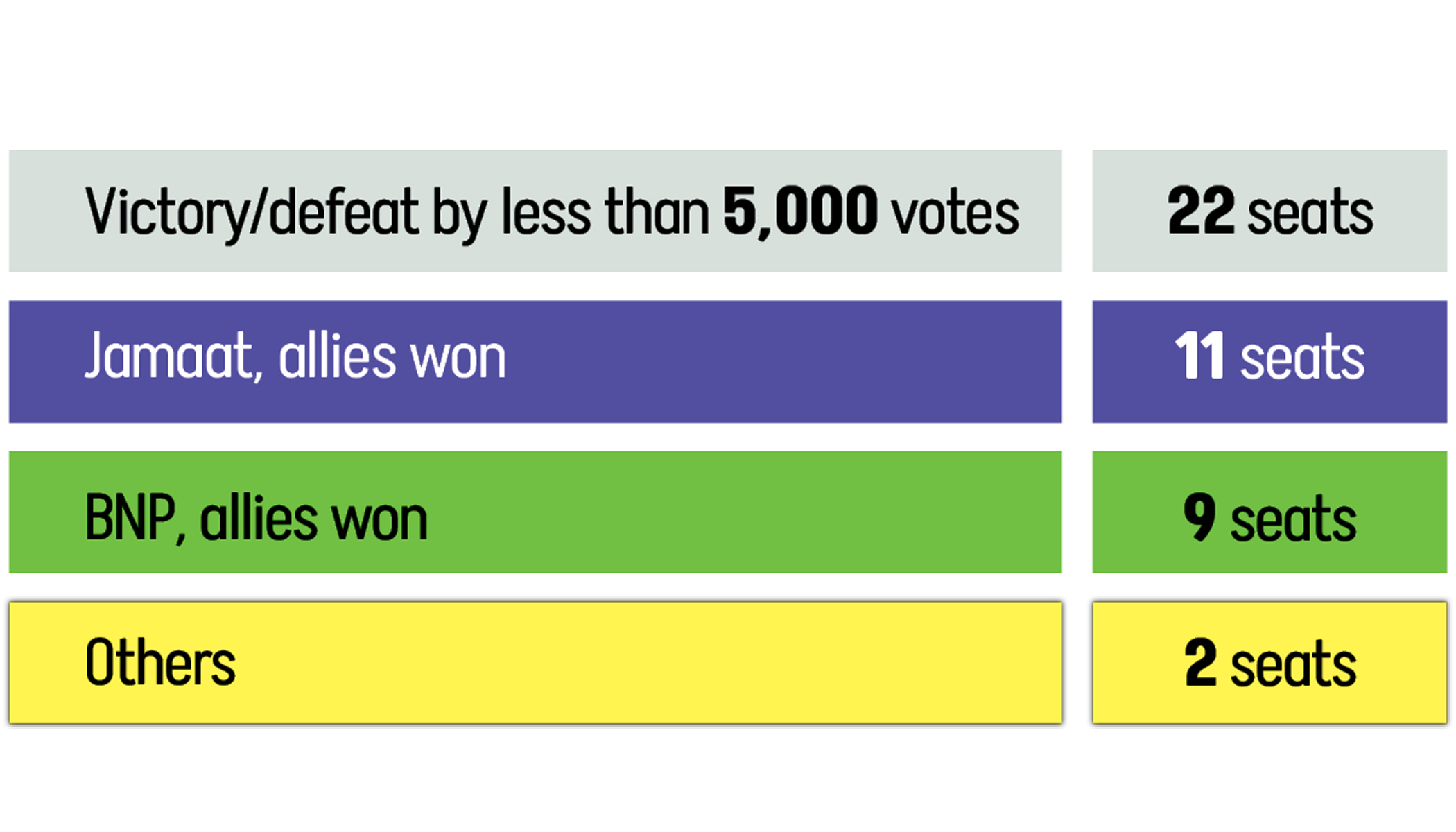 | Victory/defeat by less than 5,000 votes | 22 seats |
|---|---|
| Jamaat, allies won | 11 seats |
| BNP, allies won | 9 seats |
| Others | 2 seats |